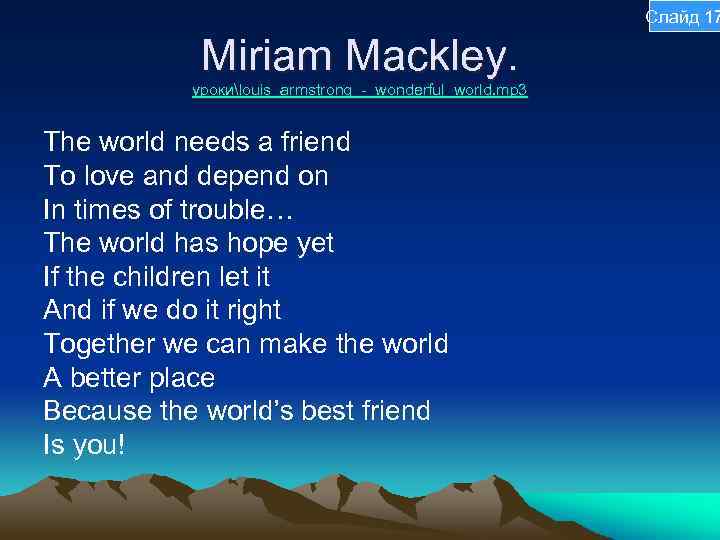 Слайд 17

Miriam Mackley.

уроки\louis_armstrong_-_wonderful_world.mp3

The world needs a friend
To love and depend on
In times of trouble…
The world has hope yet
If the children let it
And if we do it right
Together we can make the world
A better place
Because the world's best friend
Is you!